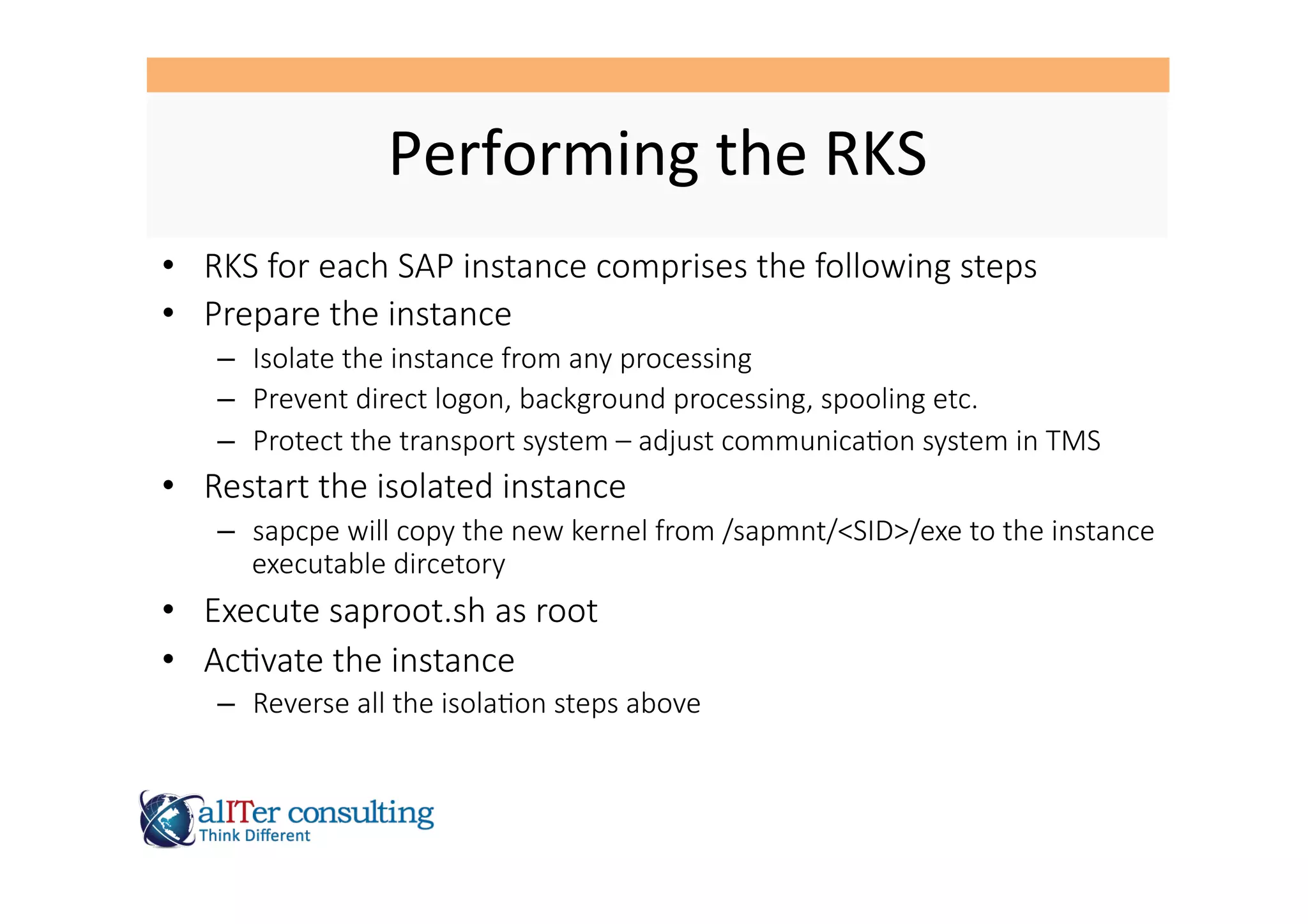 Performing the RKS

• RKS for each SAP instance comprises the following steps
• Prepare the instance
 – Isolate the instance from any processing
 – Prevent direct logon, background processing, spooling etc.
 – Protect the transport system – adjust communication system in TMS
• Restart the isolated instance
 – sapcpe will copy the new kernel from /sapmnt/<SID>/exe to the instance executable dircetory
• Execute saproot.sh as root
• Activate the instance
 – Reverse all the isolation steps above

alITer consulting
Think Different